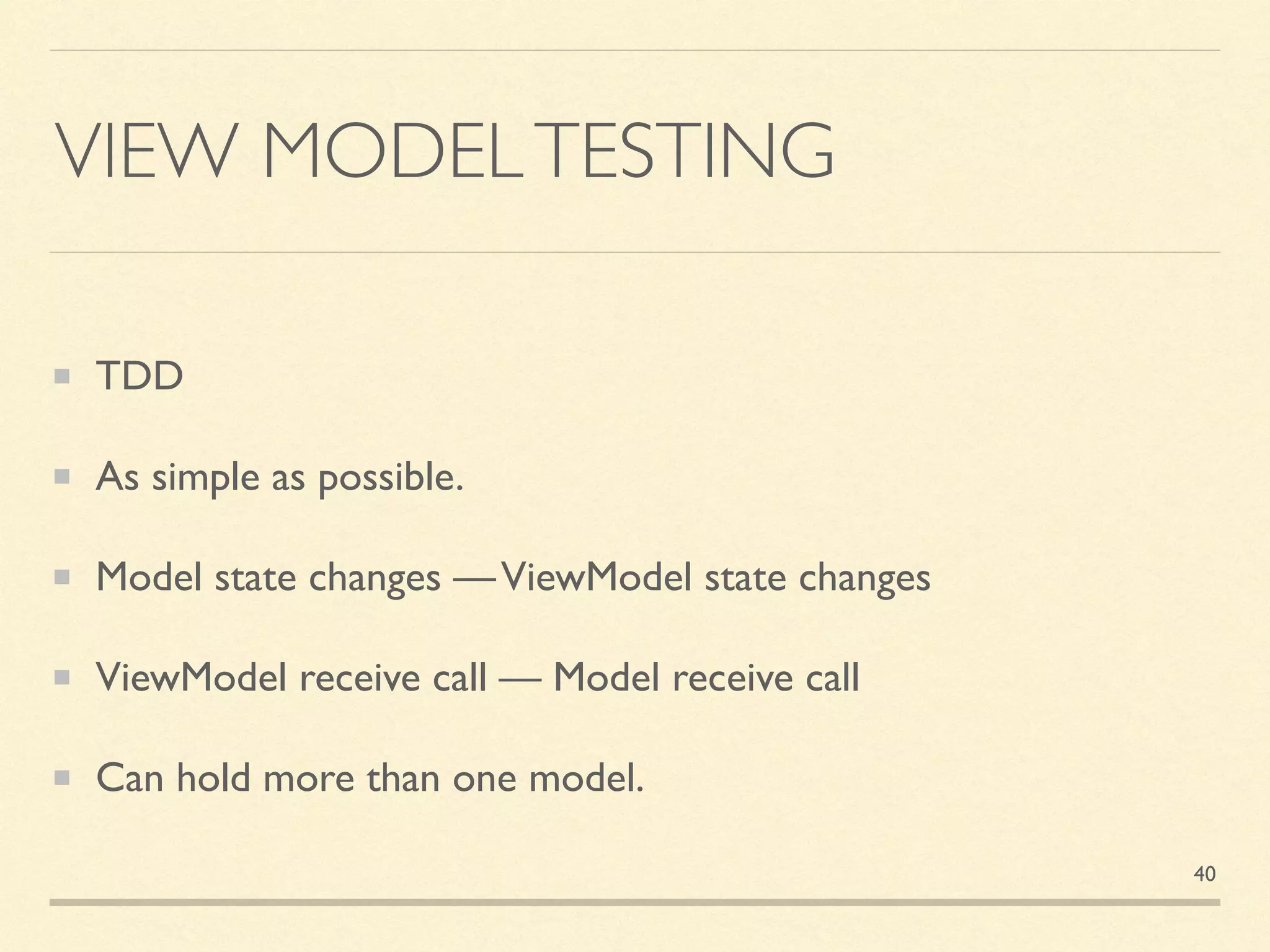 VIEW MODEL TESTING

TDD

As simple as possible.

Model state changes — ViewModel state changes

ViewModel receive call — Model receive call

Can hold more than one model.

40